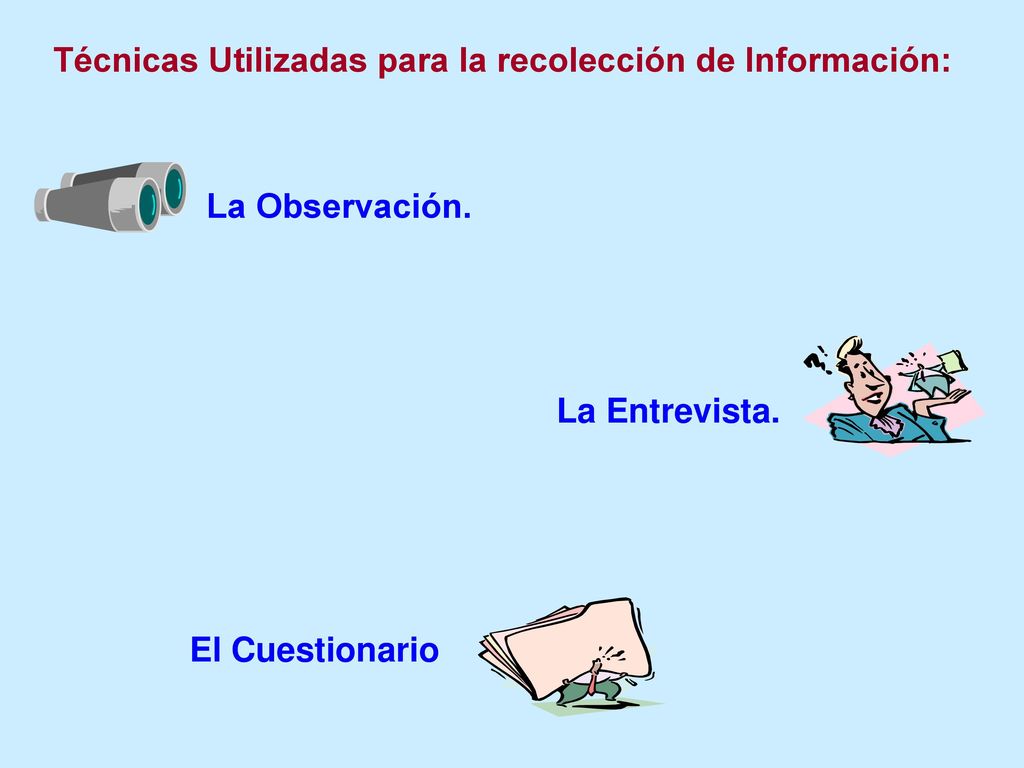 Técnicas Utilizadas para la recolección de Información:

La Observación.

La Entrevista.

El Cuestionario